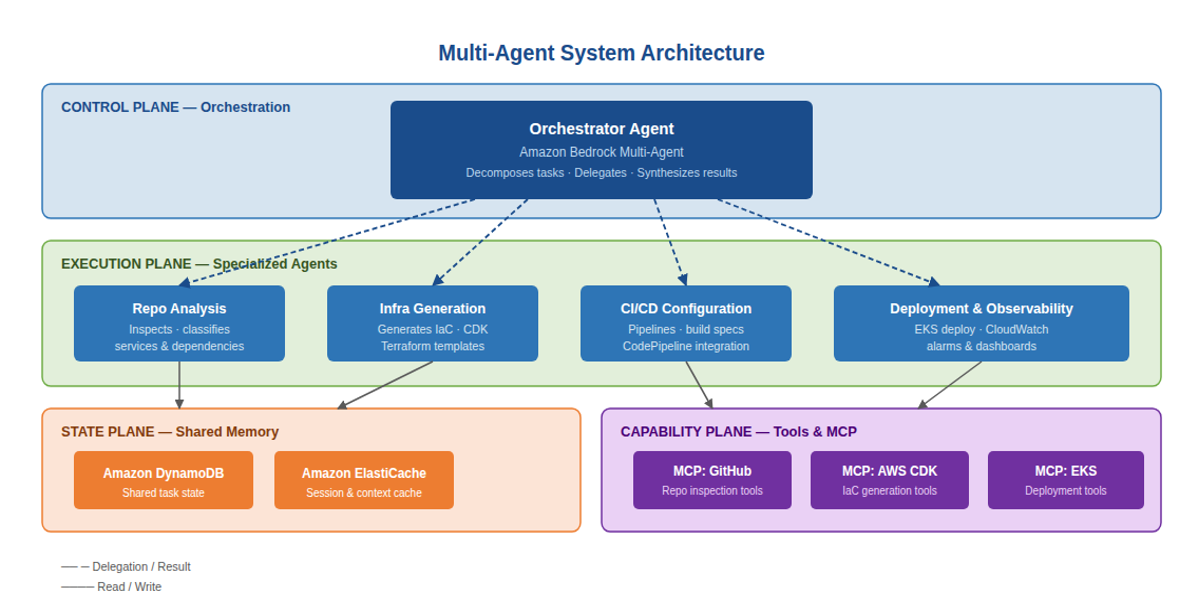 Multi-Agent System Architecture

CONTROL PLANE — Orchestration

Orchestrator Agent
Amazon Bedrock Multi-Agent
Decomposes tasks · Delegates · Synthesizes results

EXECUTION PLANE — Specialized Agents

Repo Analysis
Inspects · classifies services & dependencies

Infra Generation
Generates IaC · CDK Terraform templates

CI/CD Configuration
Pipelines · build specs CodePipeline integration

Deployment & Observability
EKS deploy · CloudWatch alarms & dashboards

STATE PLANE — Shared Memory

Amazon DynamoDB
Shared task state

Amazon ElastiCache
Session & context cache

CAPABILITY PLANE — Tools & MCP

MCP: GitHub
Repo inspection tools

MCP: AWS CDK
IaC generation tools

MCP: EKS
Deployment tools

— – Delegation / Result
—— Read / Write